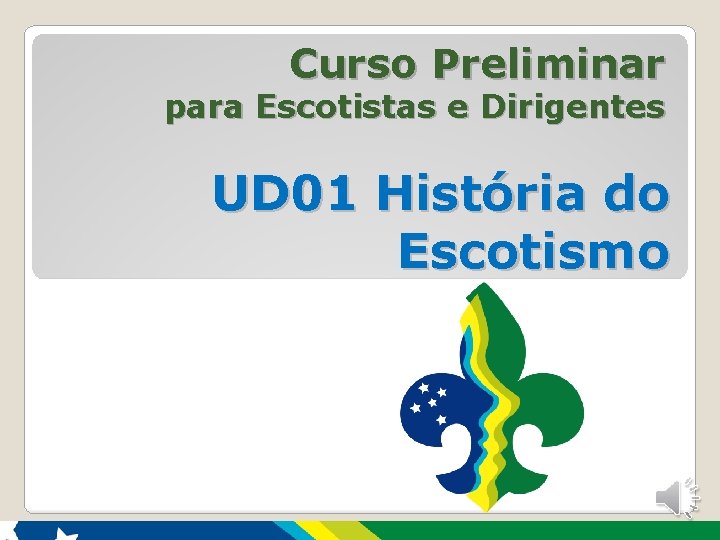 Curso Preliminar
para Escotistas e Dirigentes

UD01 História do Escotismo